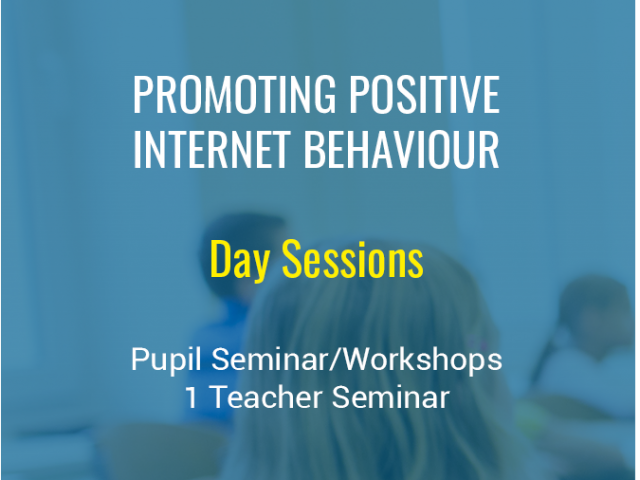 PROMOTING POSITIVE INTERNET BEHAVIOUR

Day Sessions

Pupil Seminar/Workshops
1 Teacher Seminar